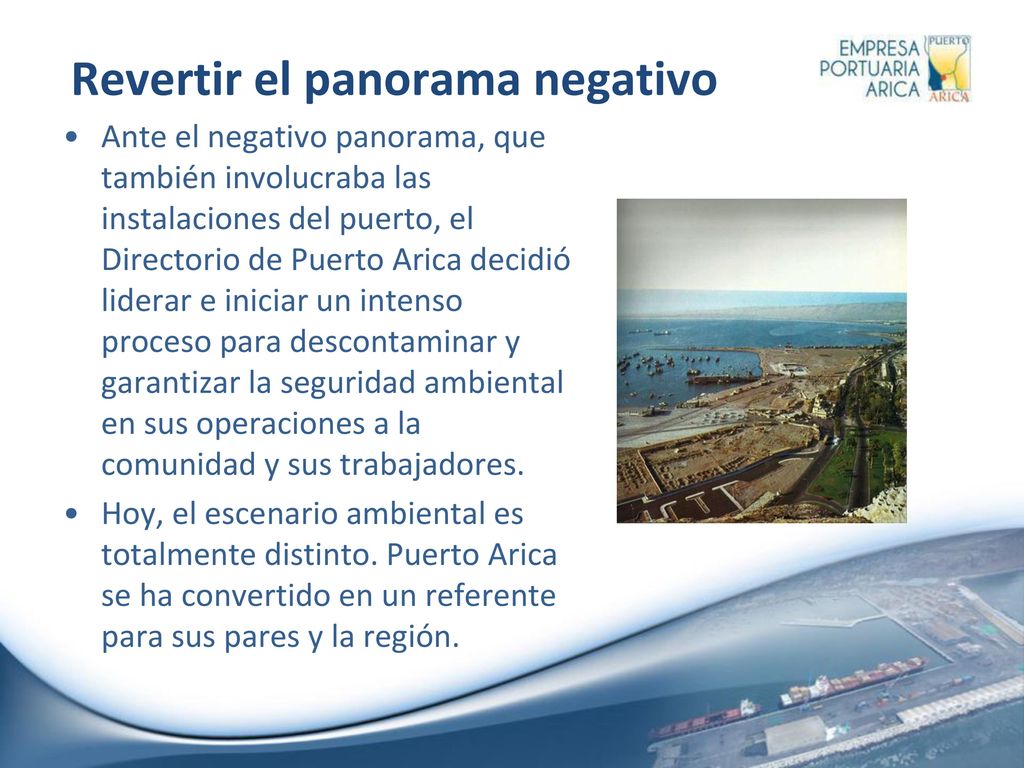 Revertir el panorama negativo

EMPRESA PORTUARIA ARICA PUERTO ARICA

• Ante el negativo panorama, que también involucraba las instalaciones del puerto, el Directorio de Puerto Arica decidió liderar e iniciar un intenso proceso para descontaminar y garantizar la seguridad ambiental en sus operaciones a la comunidad y sus trabajadores.

• Hoy, el escenario ambiental es totalmente distinto. Puerto Arica se ha convertido en un referente para sus pares y la región.